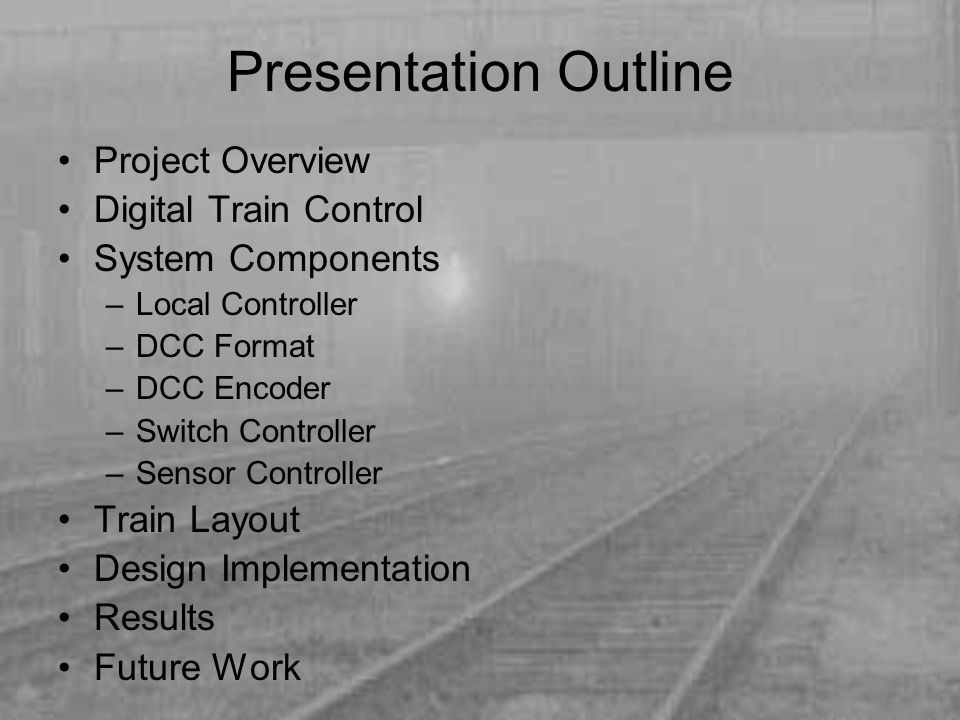 Presentation Outline

• Project Overview
• Digital Train Control
• System Components
  – Local Controller
  – DCC Format
  – DCC Encoder
  – Switch Controller
  – Sensor Controller
• Train Layout
• Design Implementation
• Results
• Future Work